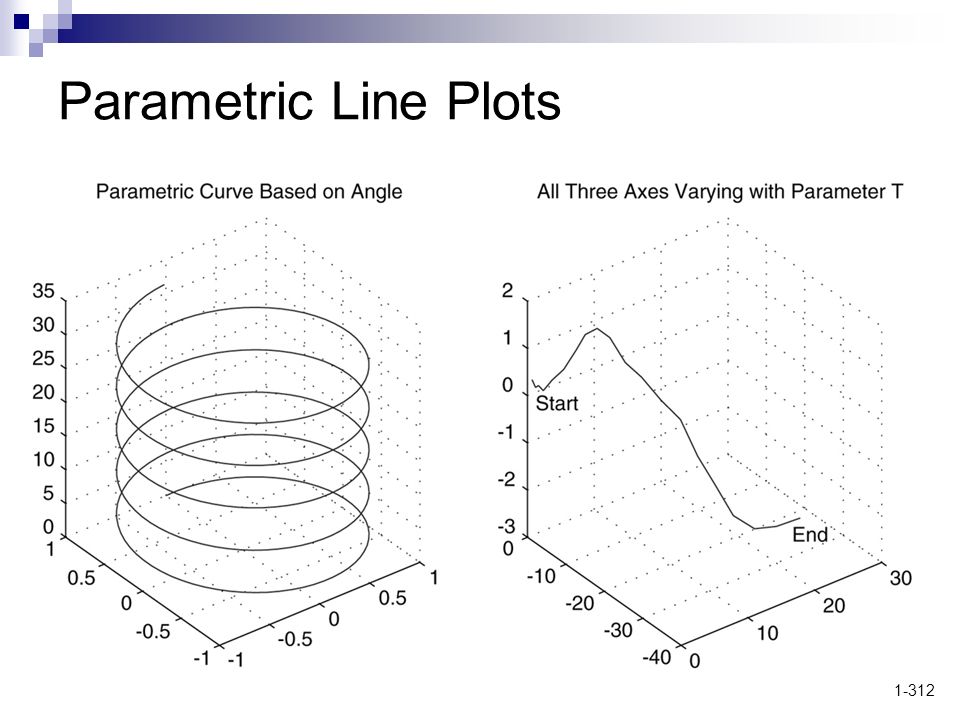 Parametric Line Plots

Parametric Curve Based on Angle

35
30
25
20
15
10
5
0
1
0.5
0
-0.5
-1
-1
-0.5
0
0.5
1

All Three Axes Varying with Parameter T

2
1
0
-1
-2
-3
Start
End
0
-10
-20
-30
-40
0
10
20
30

1-312